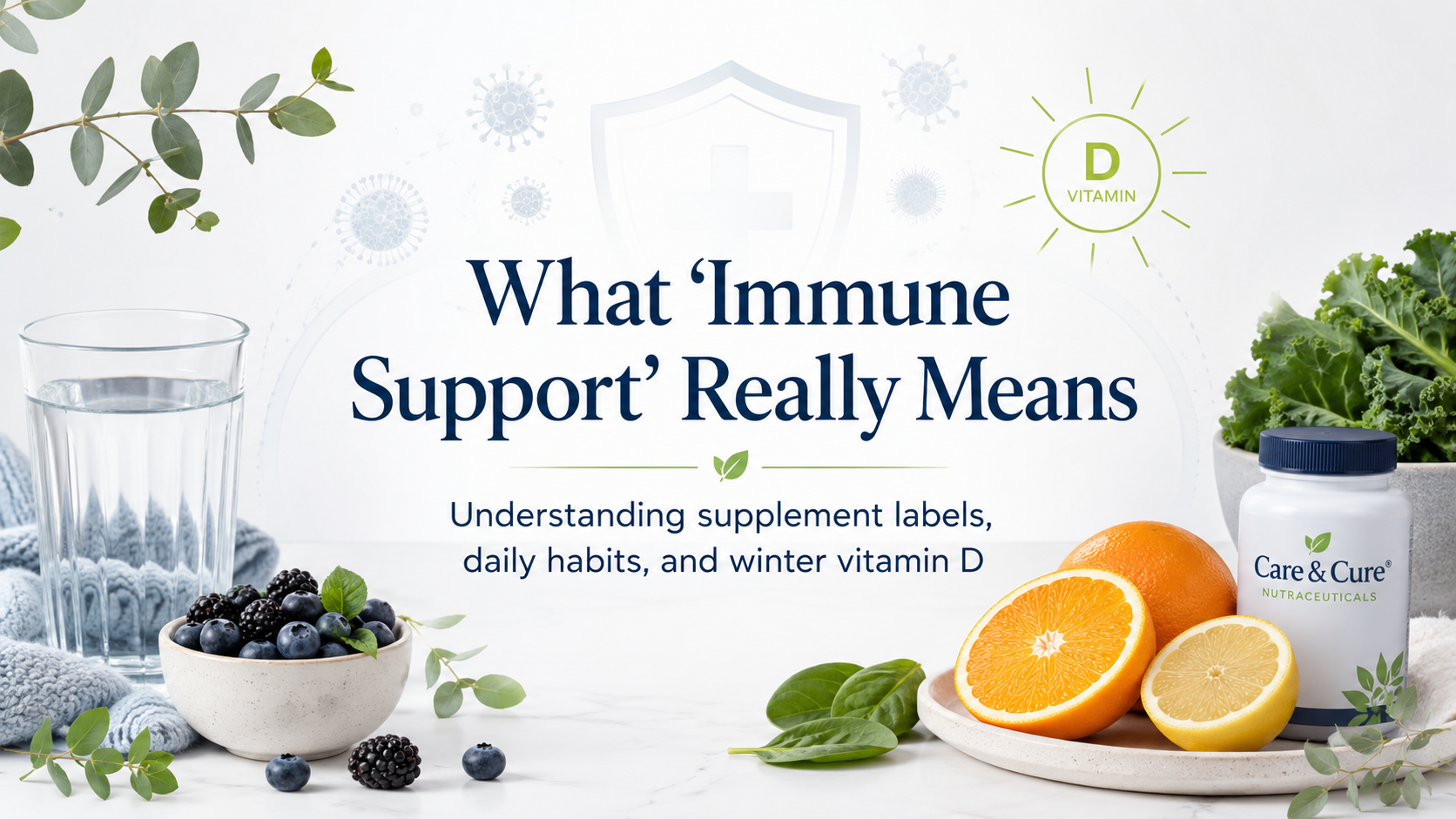 D
VITAMIN

What 'Immune Support' Really Means

Understanding supplement labels, daily habits, and winter vitamin D

Care & Cure®
NUTRACEUTICALS